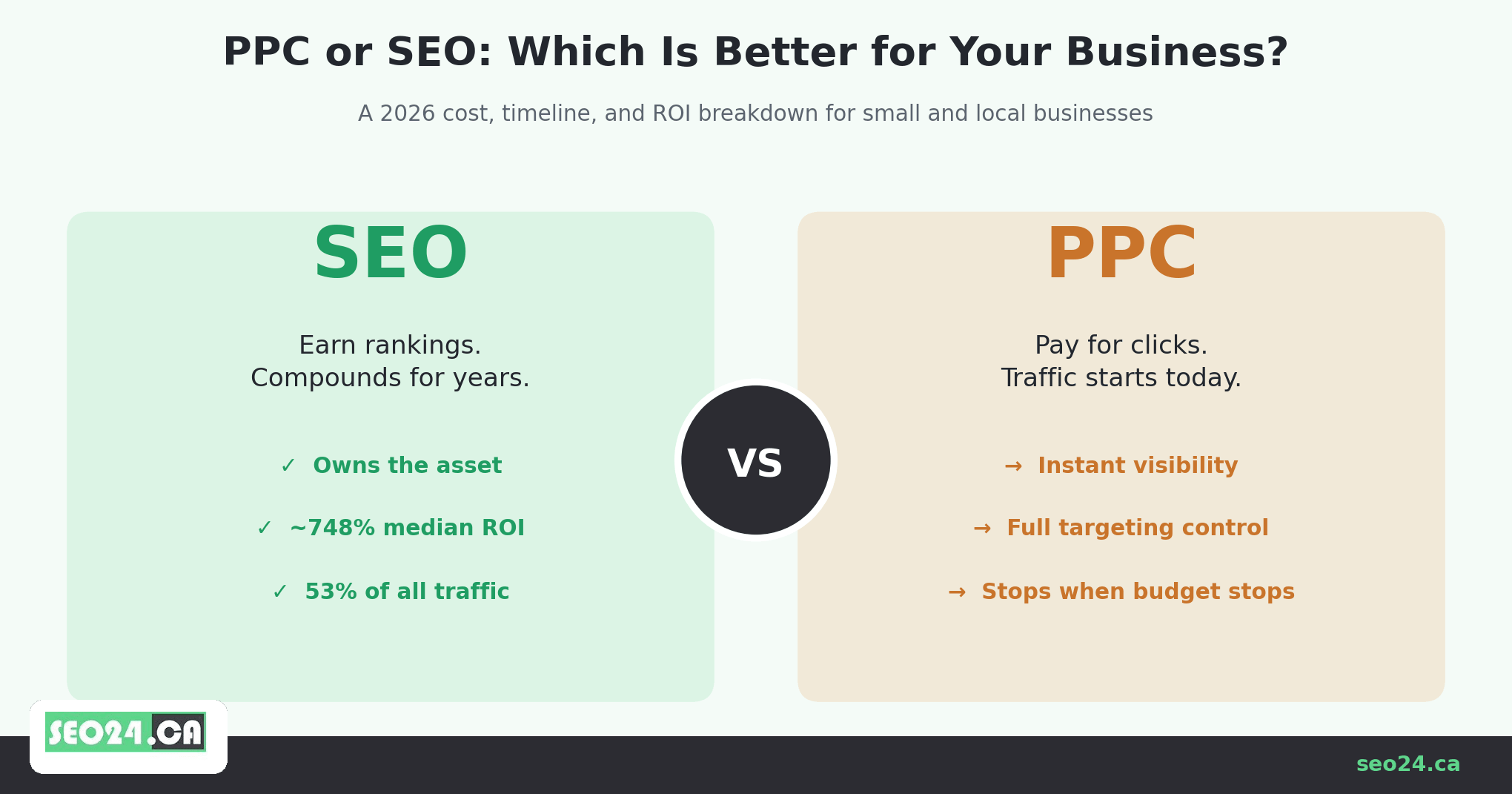 PPC or SEO: Which Is Better for Your Business?

A 2026 cost, timeline, and ROI breakdown for small and local businesses

SEO

Earn rankings.
Compounds for years.

✓ Owns the asset

✓ ~748% median ROI

✓ 53% of all traffic

VS

PPC

Pay for clicks.
Traffic starts today.

→ Instant visibility

→ Full targeting control

→ Stops when budget stops

SEO24.CA

seo24.ca